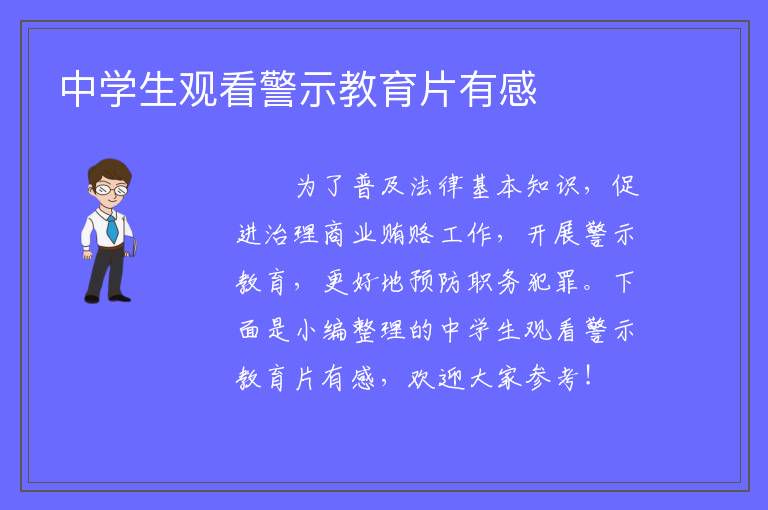 中学生观看警示教育片有感

为了普及法律基本知识，促进治理商业贿赂工作，开展警示教育，更好地预防职务犯罪。下面是小编整理的中学生观看警示教育片有感，欢迎大家参考！